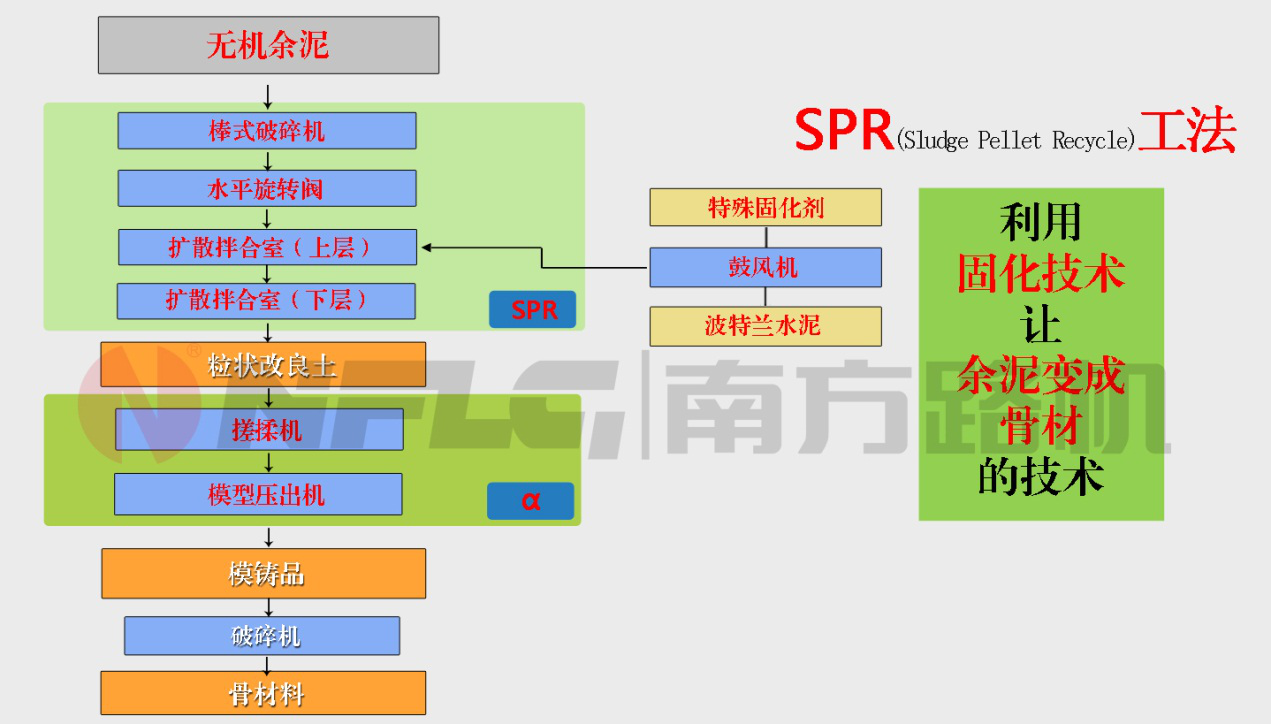 无机余泥

棒式破碎机

水平旋转阀

扩散拌合室（上层）

扩散拌合室（下层）

SPR

粒状改良土

搓揉机

模型压出机

α

模铸品

破碎机

骨材料

SPR(Sludge Pellet Recycle)工法

特殊固化剂

鼓风机

波特兰水泥

利用
固化技术
让
余泥变成
骨材
的技术

NFLG 南方路机